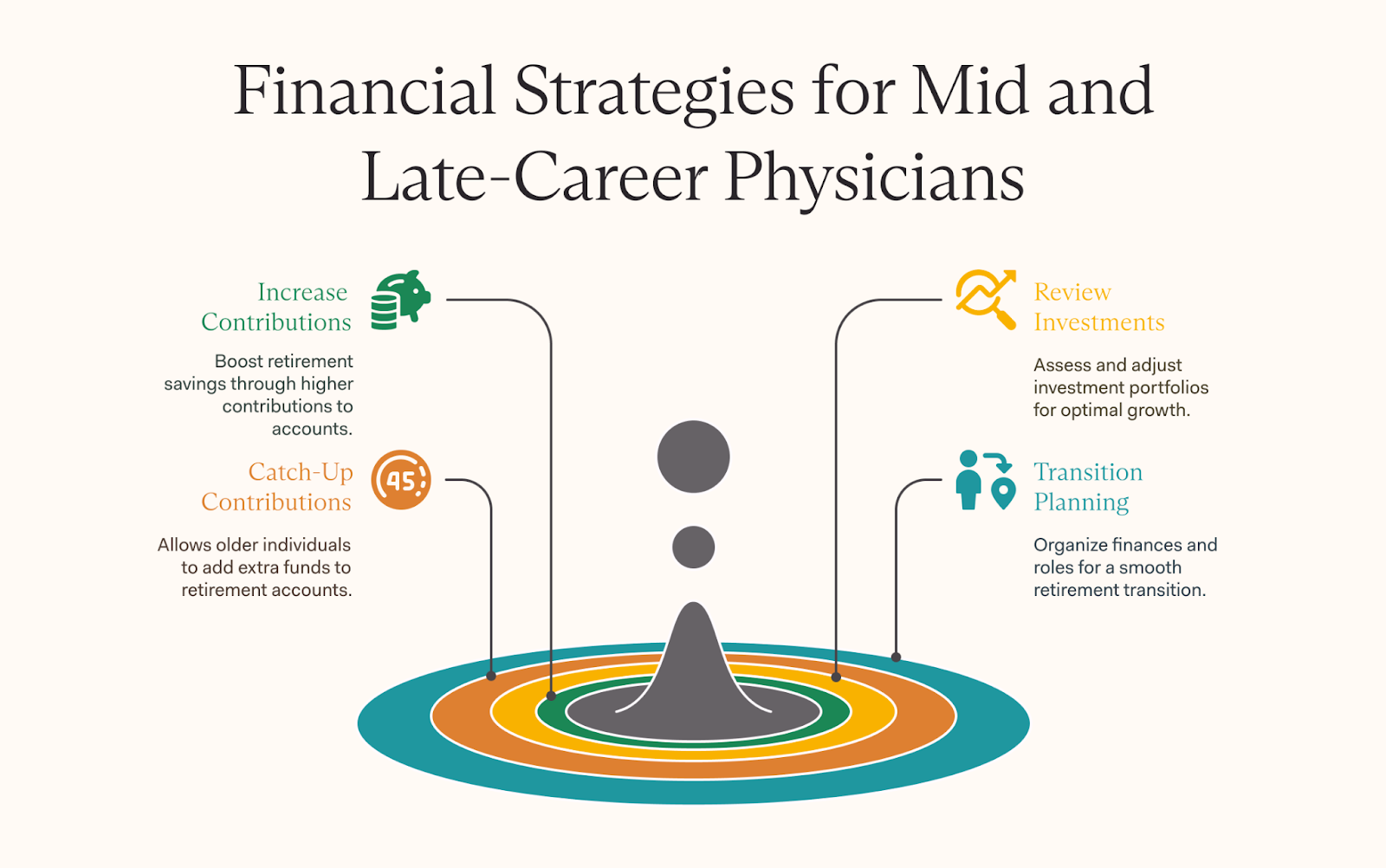 Financial Strategies for Mid and Late-Career Physicians

Increase Contributions

Boost retirement savings through higher contributions to accounts.

Catch-Up Contributions

45

Allows older individuals to add extra funds to retirement accounts.

Review Investments

Assess and adjust investment portfolios for optimal growth.

Transition Planning

Organize finances and roles for a smooth retirement transition.